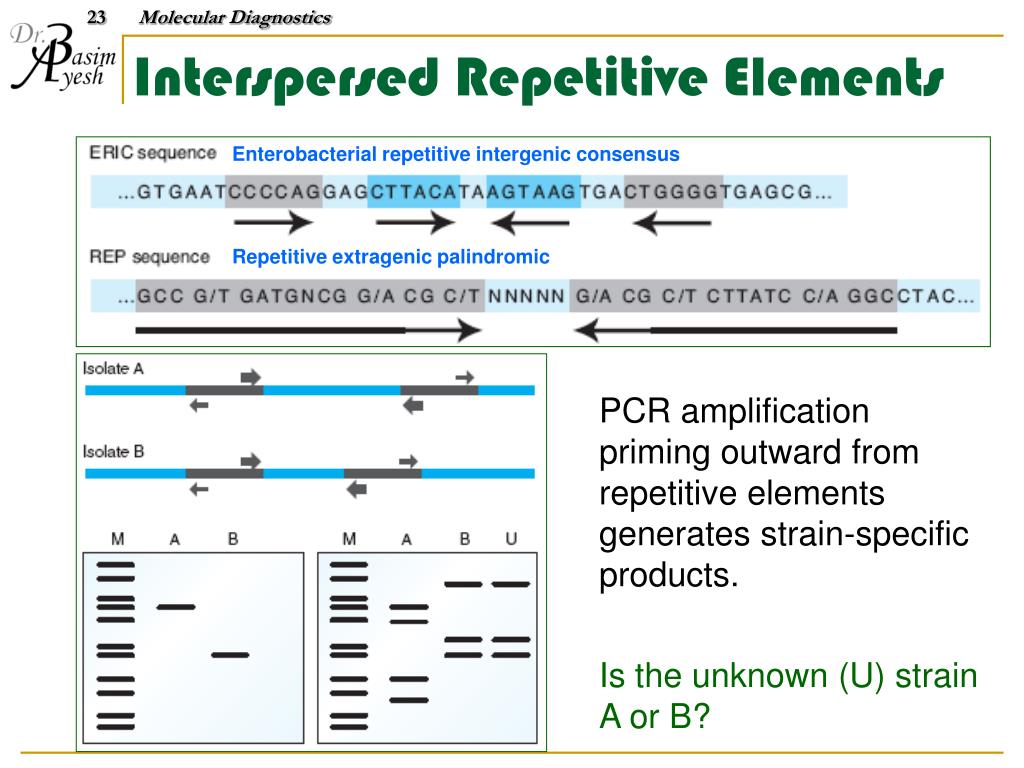 23 Molecular Diagnostics

Dr. Basim Ayesh

Interspersed Repetitive Elements

ERIC sequence Enterobacterial repetitive intergenic consensus

...GTGAATCCCCAGGAGCTTACATAAGTAAGTGACTGGGGTGAGCG...

REP sequence Repetitive extragenic palindromic

...GCC G/T GATGNCG G/A CG C/T NNNNN G/A CG C/T CTTATC C/A GGCCTAC...

Isolate A

Isolate B

M A B

M A B U

PCR amplification priming outward from repetitive elements generates strain-specific products.

Is the unknown (U) strain A or B?